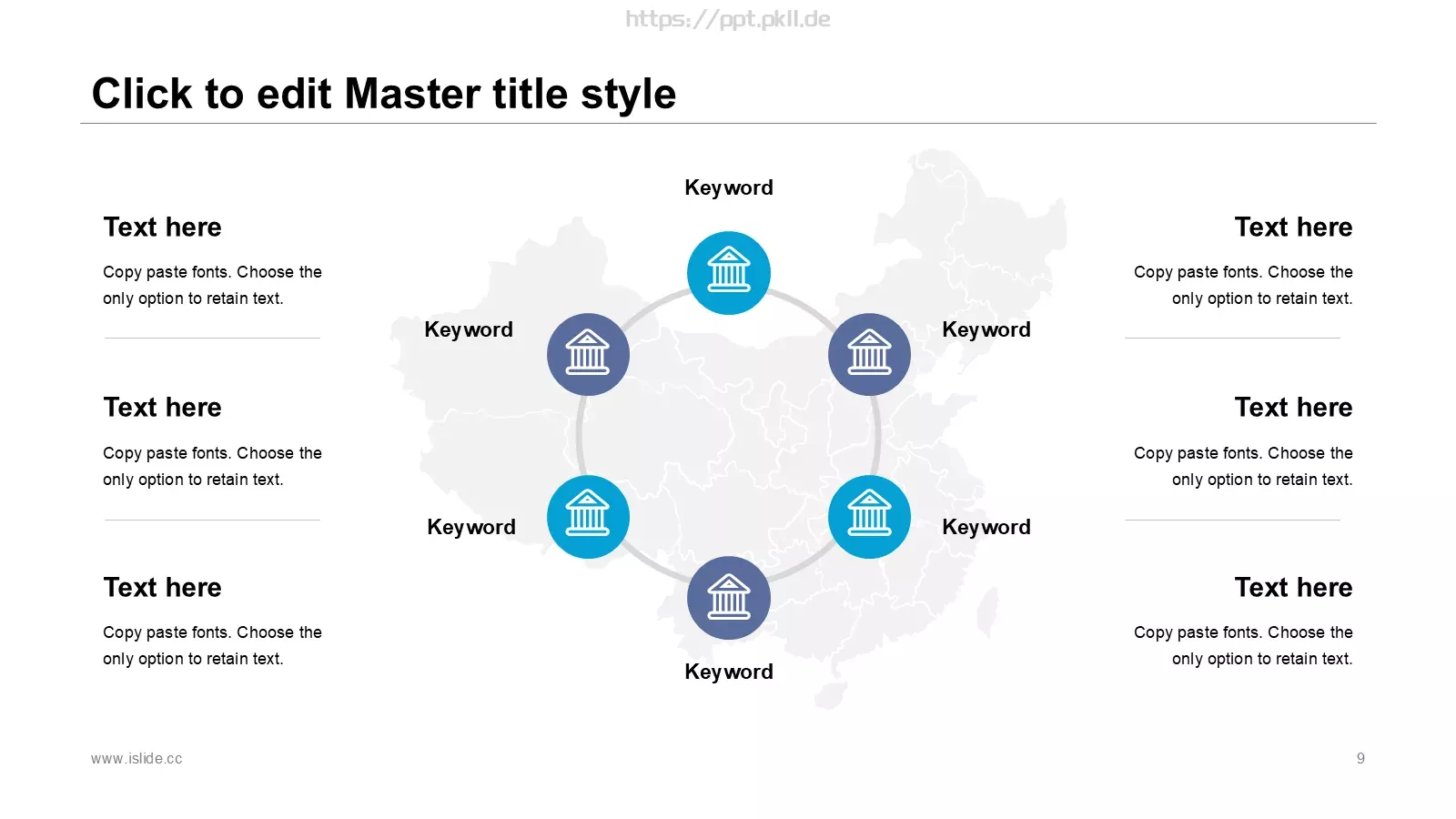 https://ppt.pkll.de

Click to edit Master title style

Text here

Copy paste fonts. Choose the only option to retain text.

Text here

Copy paste fonts. Choose the only option to retain text.

Text here

Copy paste fonts. Choose the only option to retain text.

Keyword

Keyword

Keyword

Keyword

Keyword

Keyword

Text here

Copy paste fonts. Choose the only option to retain text.

Text here

Copy paste fonts. Choose the only option to retain text.

Text here

Copy paste fonts. Choose the only option to retain text.

www.islide.cc

9